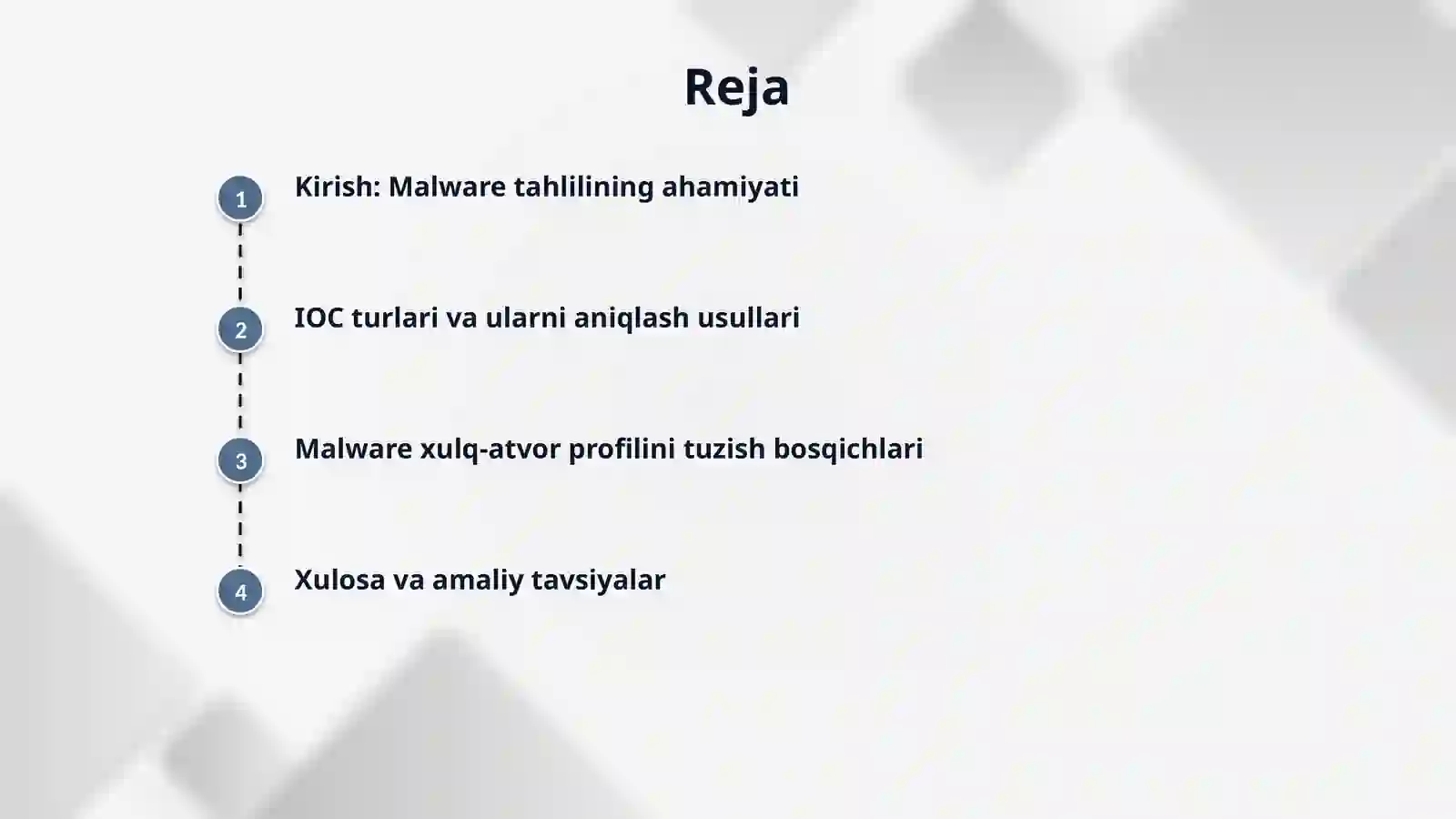 Reja

1 Kirish: Malware tahlilining ahamiyati

2 IOC turlari va ularni aniqlash usullari

3 Malware xulq-atvor profilini tuzish bosqichlari

4 Xulosa va amaliy tavsiyalar